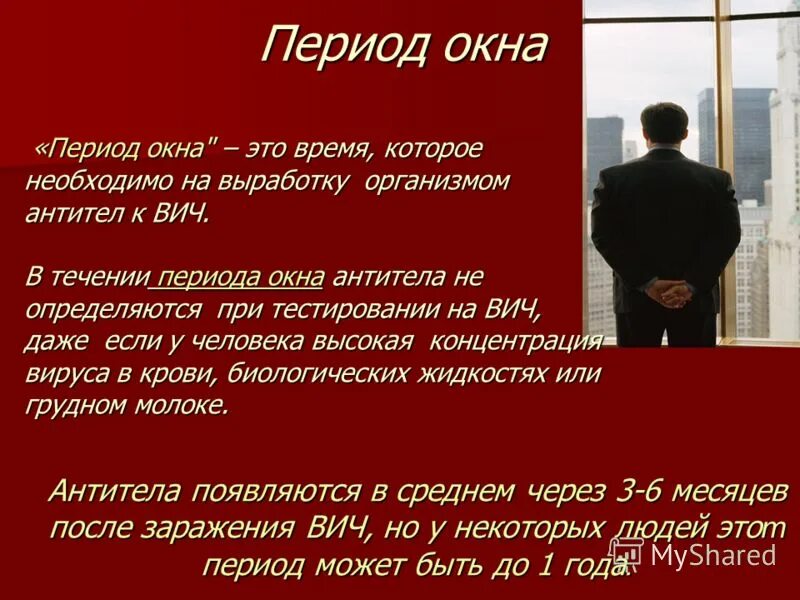 Период окна

«Период окна" – это время, которое необходимо на выработку организмом антител к ВИЧ.

В течении периода окна антитела не определяются при тестировании на ВИЧ, даже если у человека высокая концентрация вируса в крови, биологических жидкостях или грудном молоке.

Антитела появляются в среднем через 3-6 месяцев после заражения ВИЧ, но у некоторых людей этот период может быть до 1 года.

MyShared